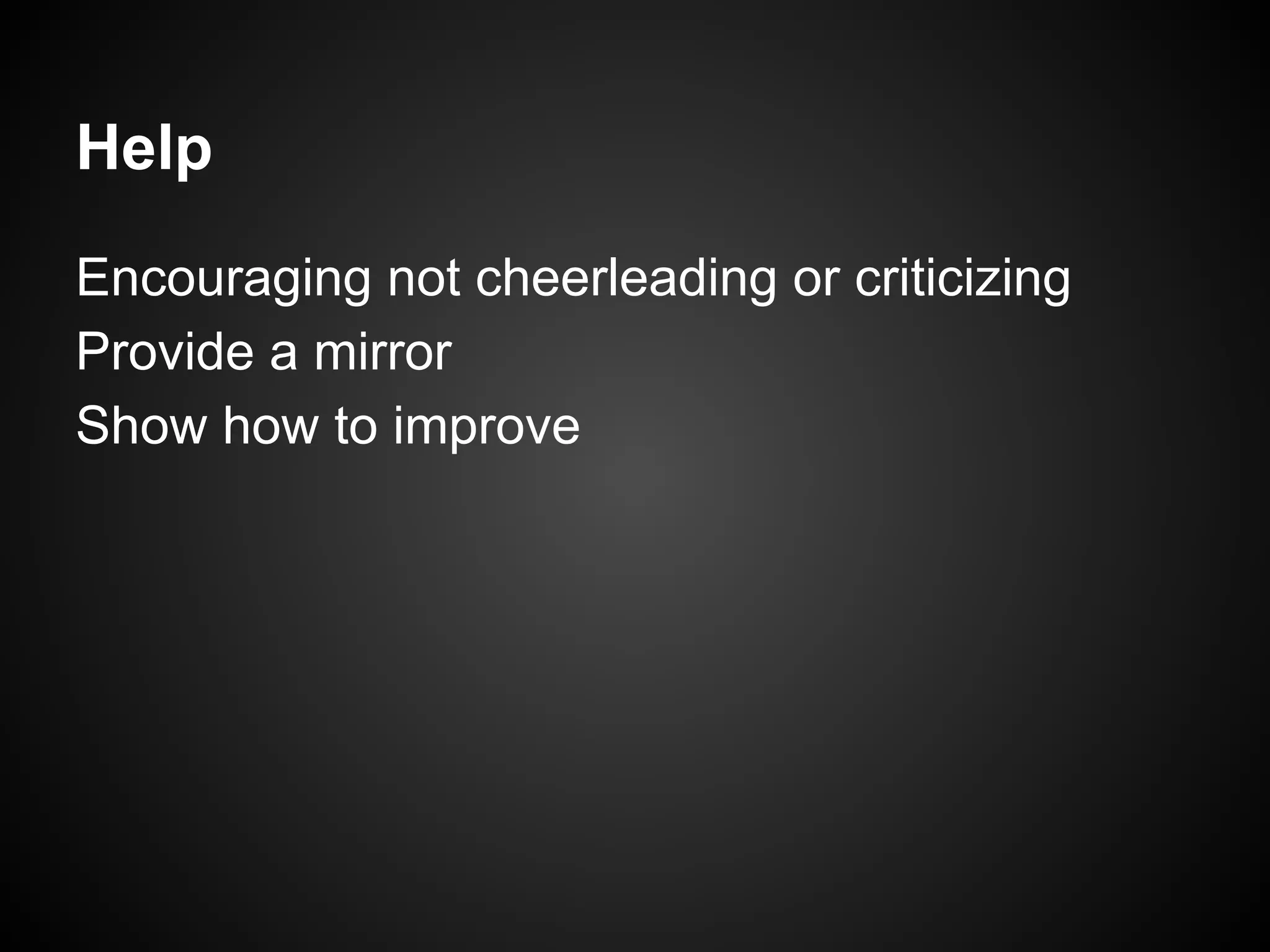 Help

Encouraging not cheerleading or criticizing
Provide a mirror
Show how to improve